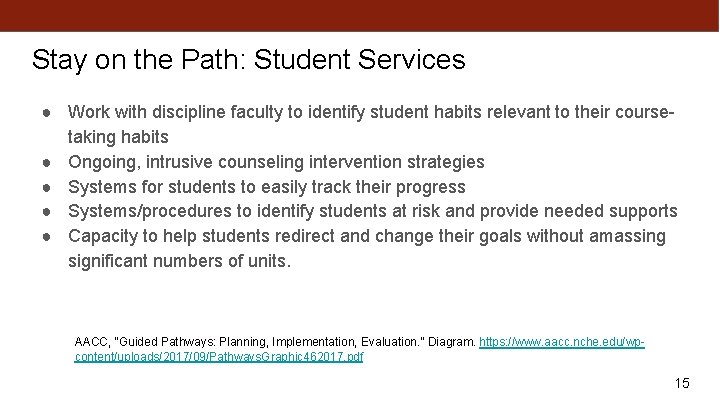 Stay on the Path: Student Services

● Work with discipline faculty to identify student habits relevant to their course-taking habits
● Ongoing, intrusive counseling intervention strategies
● Systems for students to easily track their progress
● Systems/procedures to identify students at risk and provide needed supports
● Capacity to help students redirect and change their goals without amassing significant numbers of units.

AACC, "Guided Pathways: Planning, Implementation, Evaluation." Diagram. https://www.aacc.nche.edu/wp-content/uploads/2017/09/PathwaysGraphic462017.pdf

15